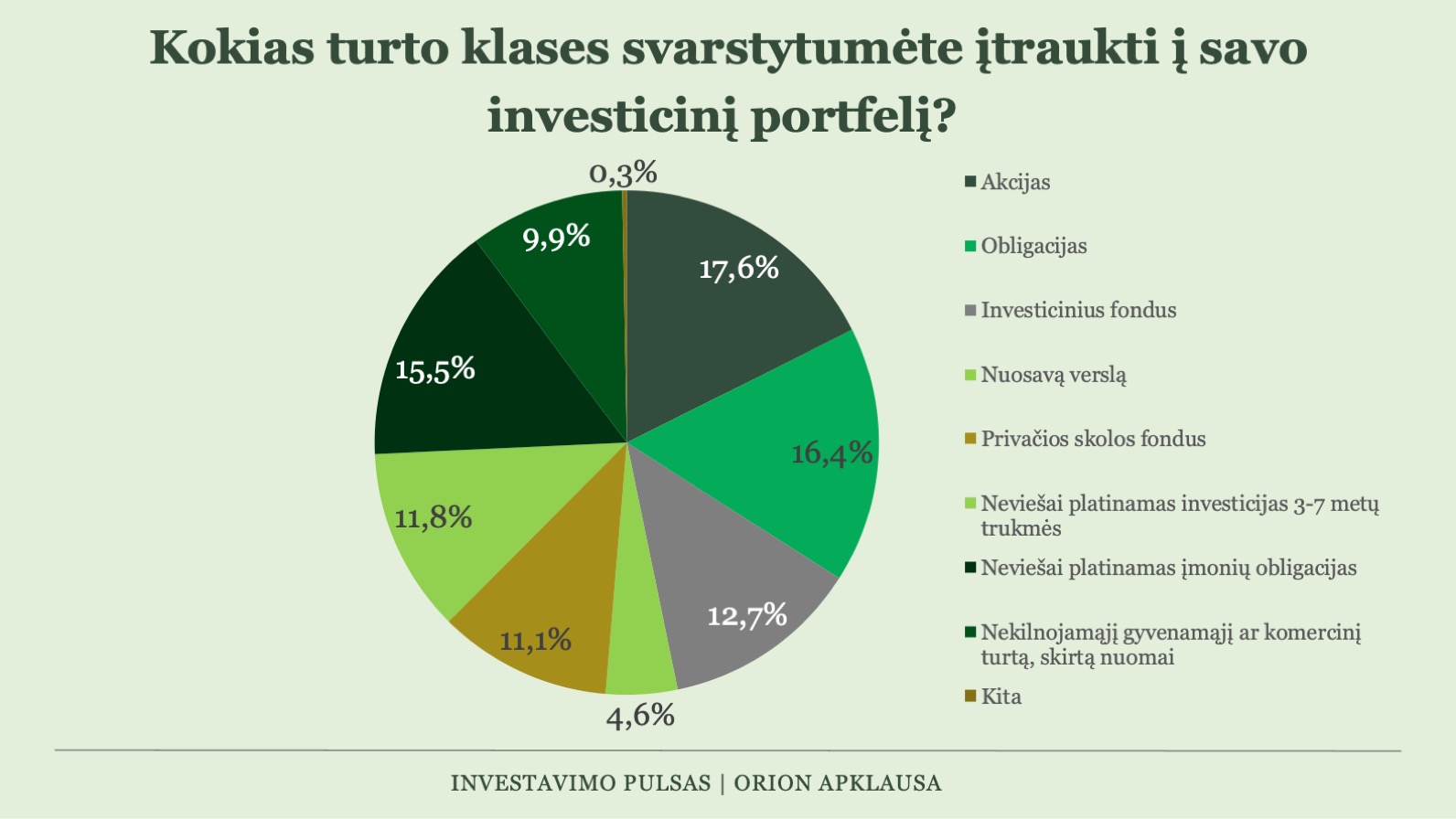 Kokias turto klases svarstytumėte įtraukti į savo investicinį portfelį?

0,3%
17,6%
16,4%
12,7%
4,6%
11,1%
11,8%
15,5%
9,9%

Akcijas
Obligacijas
Investicinius fondus
Nuosavą verslą
Privačios skolos fondus
Neviešai platinamas investicijas 3-7 metų trukmės
Neviešai platinamas įmonių obligacijas
Nekilnojamąjį gyvenamąjį ar komercinį turtą, skirtą nuomai
Kita

INVESTAVIMO PULSAS | ORION APKLAUSA